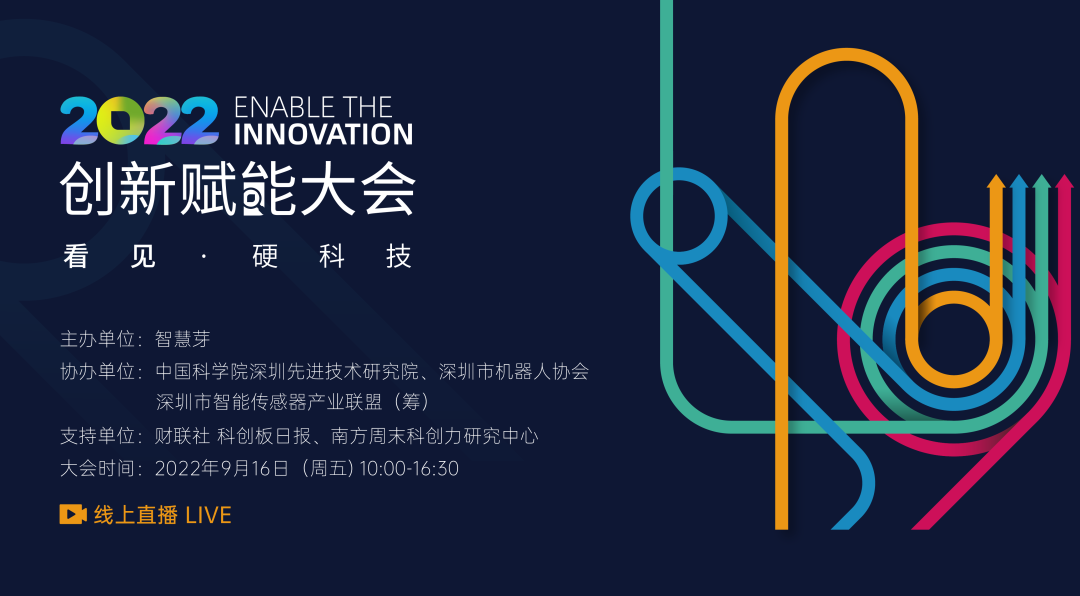 2022 ENABLE THE INNOVATION
创新赋能大会
看 见 · 硬 科 技

主办单位：智慧芽
协办单位：中国科学院深圳先进技术研究院、深圳市机器人协会
深圳市智能传感器产业联盟（筹）
支持单位：财联社 科创板日报、南方周末科创力研究中心
大会时间：2022年9月16日（周五）10:00-16:30

线上直播 LIVE